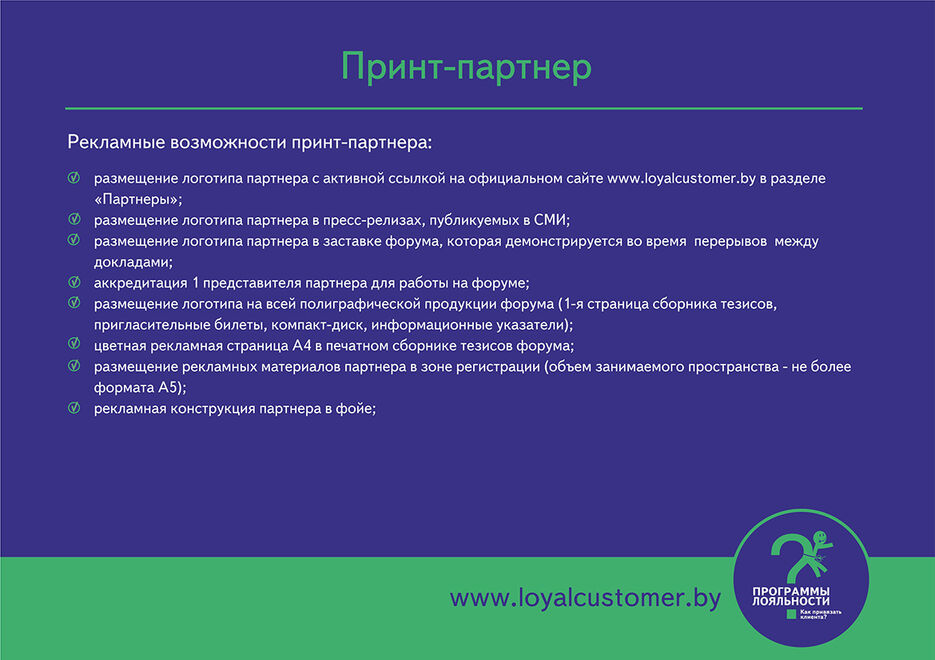 Принт-партнер

Рекламные возможности принт-партнера:

размещение логотипа партнера с активной ссылкой на официальном сайте www.loyalcustomer.by в разделе «Партнеры»;
размещение логотипа партнера в пресс-релизах, публикуемых в СМИ;
размещение логотипа партнера в заставке форума, которая демонстрируется во время перерывов между докладами;
аккредитация 1 представителя партнера для работы на форуме;
размещение логотипа на всей полиграфической продукции форума (1-я страница сборника тезисов, пригласительные билеты, компакт-диск, информационные указатели);
цветная рекламная страница А4 в печатном сборнике тезисов форума;
размещение рекламных материалов партнера в зоне регистрации (объем занимаемого пространства - не более формата А5);
рекламная конструкция партнера в фойе;

www.loyalcustomer.by

ПРОГРАММЫ ЛОЯЛЬНОСТИ
Как привязать клиента?